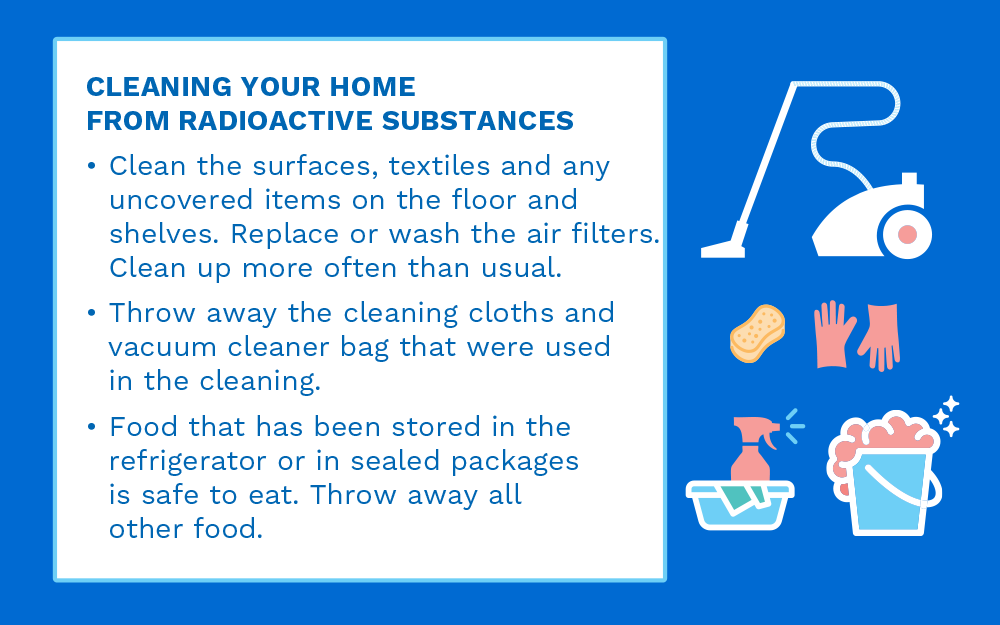 CLEANING YOUR HOME
FROM RADIOACTIVE SUBSTANCES

• Clean the surfaces, textiles and any uncovered items on the floor and shelves. Replace or wash the air filters. Clean up more often than usual.

• Throw away the cleaning cloths and vacuum cleaner bag that were used in the cleaning.

• Food that has been stored in the refrigerator or in sealed packages is safe to eat. Throw away all other food.